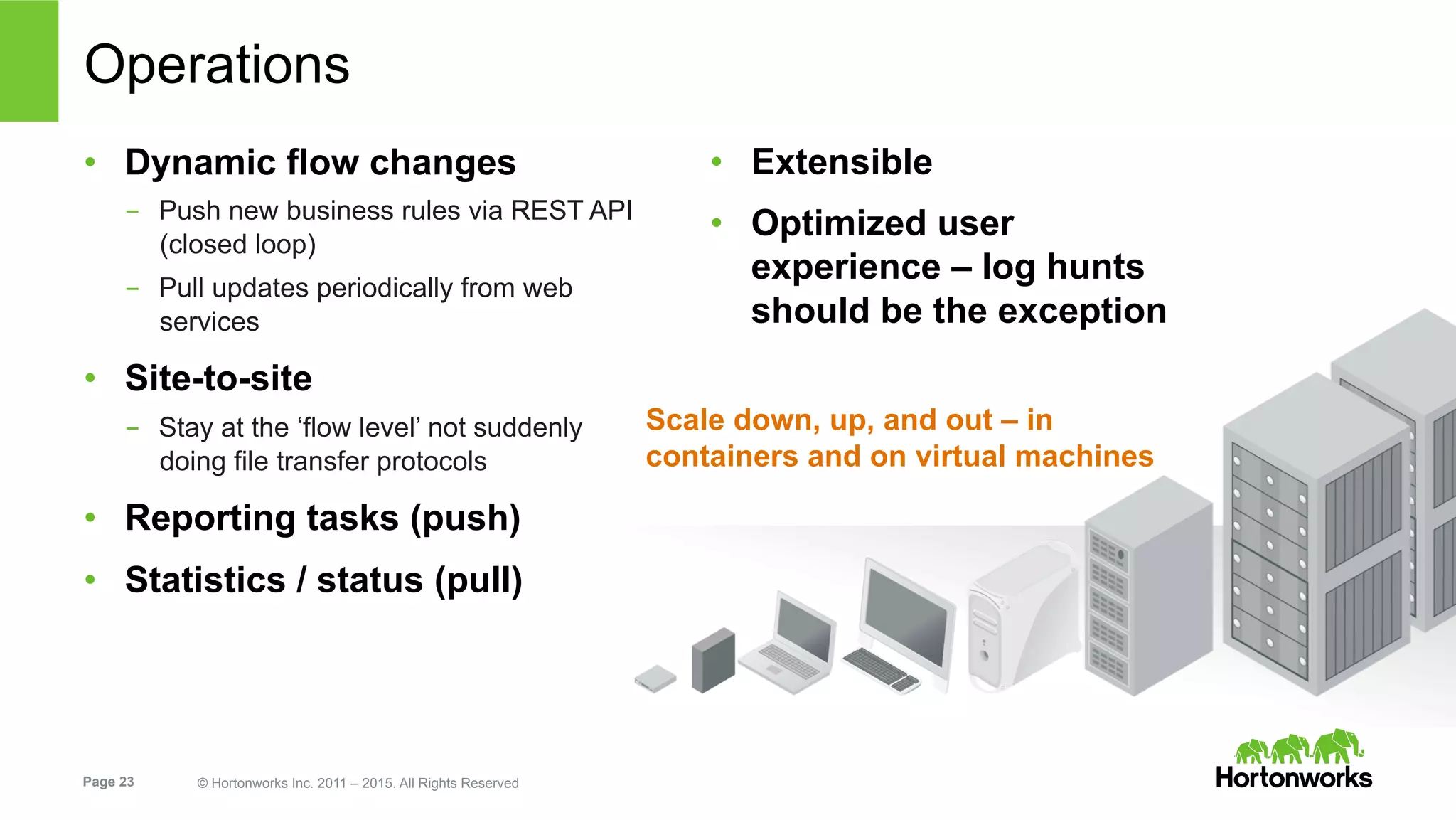 Operations

• Dynamic flow changes
– Push new business rules via REST API (closed loop)
– Pull updates periodically from web services

• Site-to-site
– Stay at the ‘flow level’ not suddenly doing file transfer protocols

• Reporting tasks (push)

• Statistics / status (pull)

• Extensible

• Optimized user experience – log hunts should be the exception

Scale down, up, and out – in containers and on virtual machines

Page 23

© Hortonworks Inc. 2011 – 2015. All Rights Reserved

Hortonworks